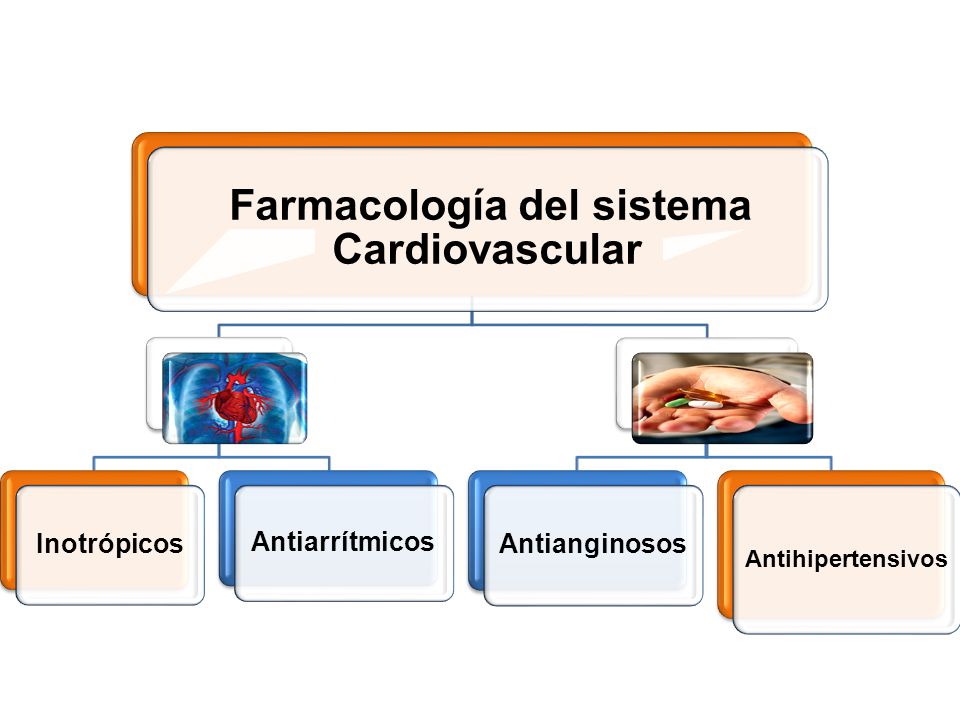 Farmacología del sistema Cardiovascular

Inotrópicos

Antiarrítmicos

Antianginosos

Antihipertensivos